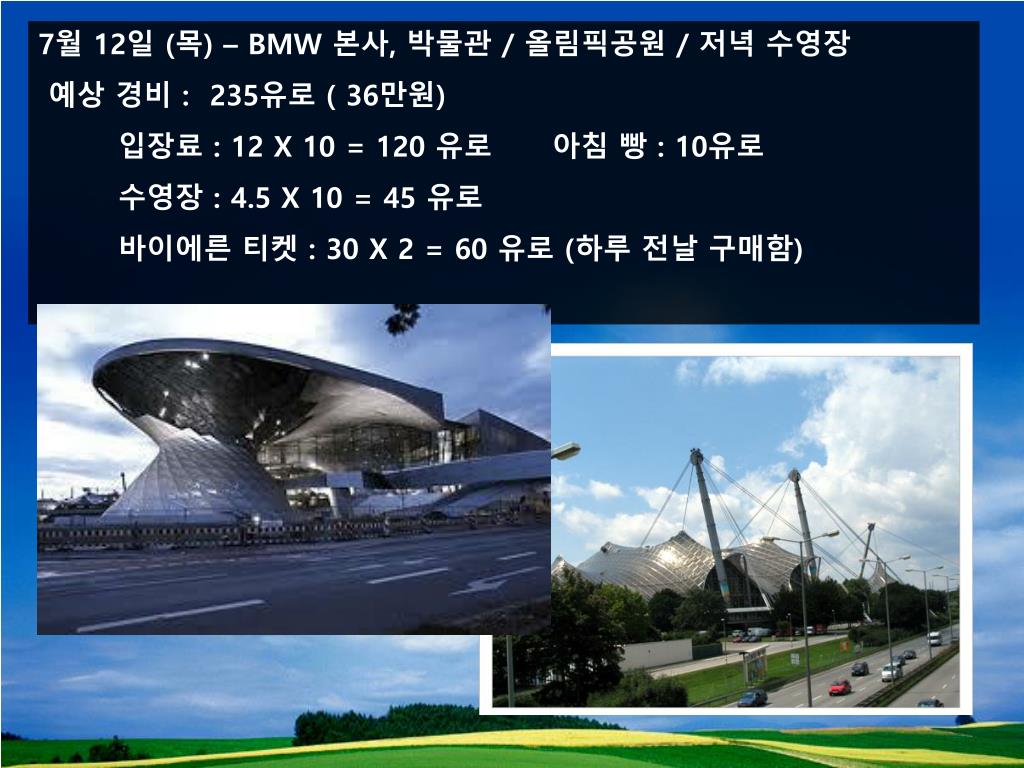 7월 12일 (목) – BMW 본사, 박물관 / 올림픽공원 / 저녁 수영장

예상 경비 : 235유로 ( 36만원)

입장료 : 12 X 10 = 120 유로 아침 빵 : 10유로

수영장 : 4.5 X 10 = 45 유로

바이에른 티켓 : 30 X 2 = 60 유로 (하루 전날 구매함)